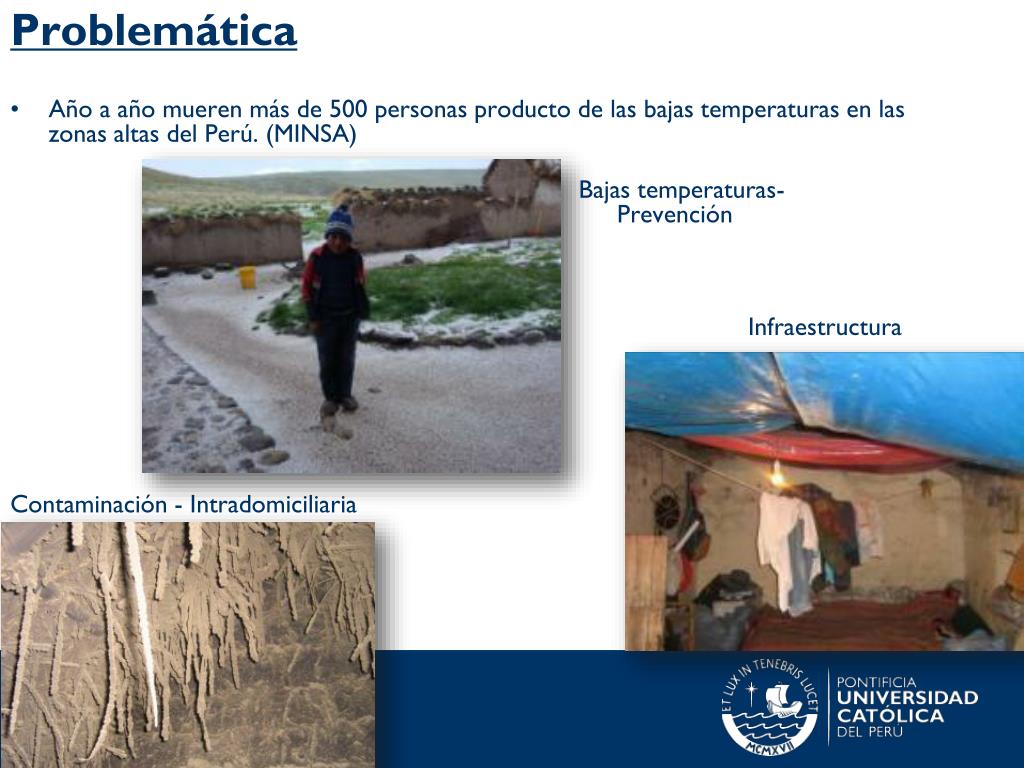 Problemática

• Año a año mueren más de 500 personas producto de las bajas temperaturas en las zonas altas del Perú. (MINSA)

Bajas temperaturas-
Prevención

Infraestructura

Contaminación - Intradomiciliaria

ET LUX IN TENEBRIS LUCET
MCMXVII

PONTIFICIA
UNIVERSIDAD
CATÓLICA
DEL PERÚ